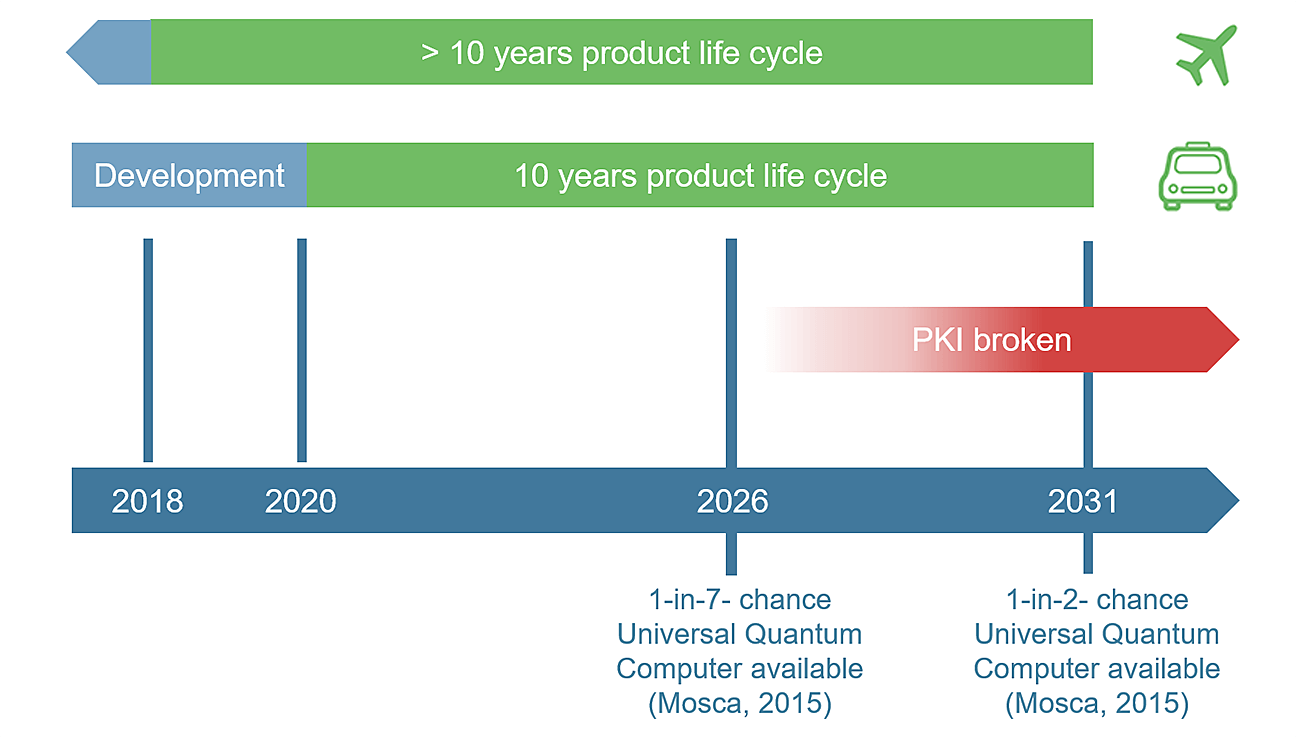 > 10 years product life cycle

Development

10 years product life cycle

PKI broken

2018

2020

2026

2031

1-in-7- chance Universal Quantum Computer available (Mosca, 2015)

1-in-2- chance Universal Quantum Computer available (Mosca, 2015)